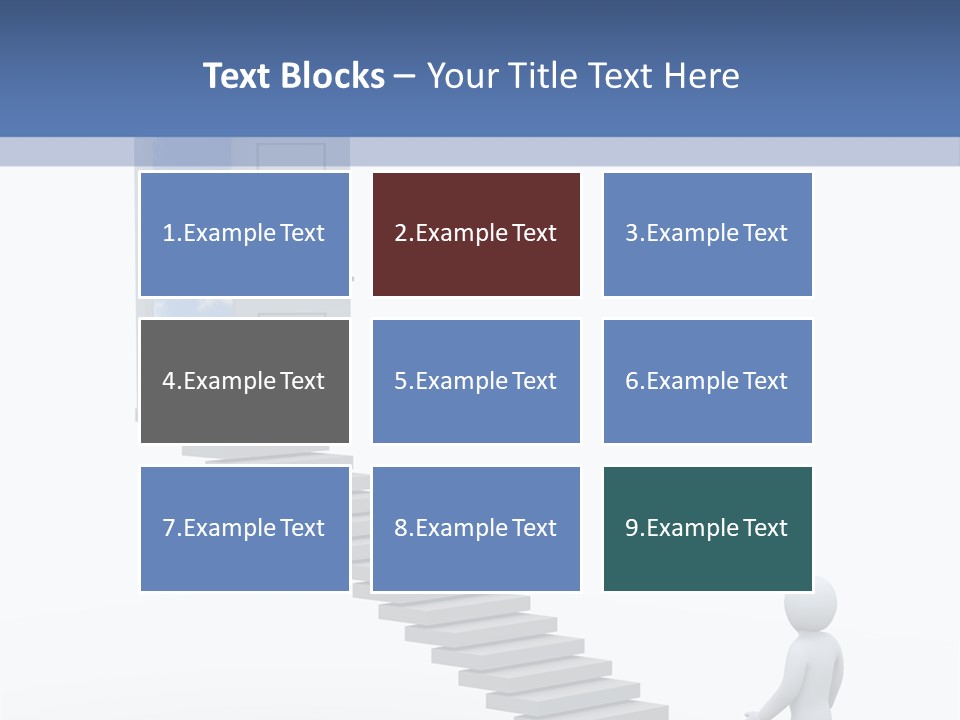 Text Blocks – Your Title Text Here

1.Example Text

2.Example Text

3.Example Text

4.Example Text

5.Example Text

6.Example Text

7.Example Text

8.Example Text

9.Example Text